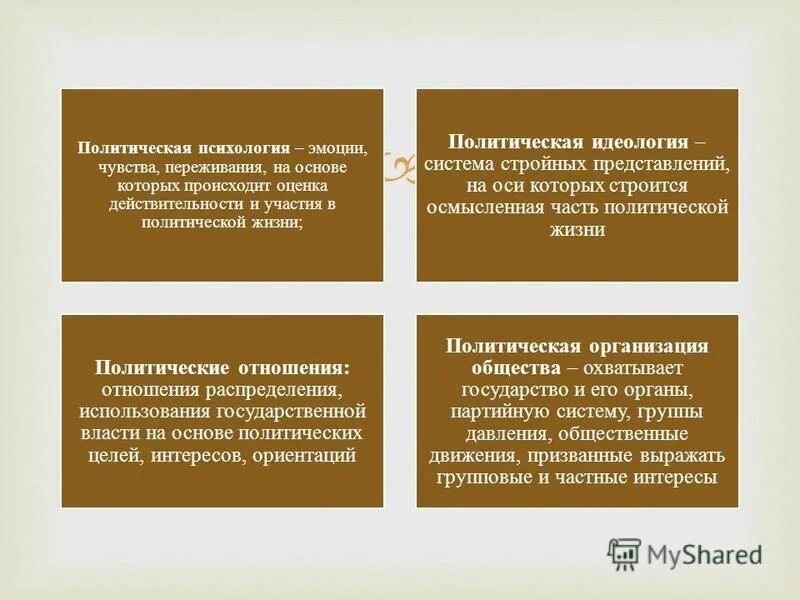 Политическая психология – эмоции, чувства, переживания, на основе которых происходит оценка действительности и участия в политической жизни;

Политическая идеология – система стройных представлений, на оси которых строится осмысленная часть политической жизни

Политические отношения: отношения распределения, использования государственной власти на основе политических целей, интересов, ориентаций

Политическая организация общества – охватывает государство и его органы, партийную систему, группы давления, общественные движения, призванные выражать групповые и частные интересы

MyShared